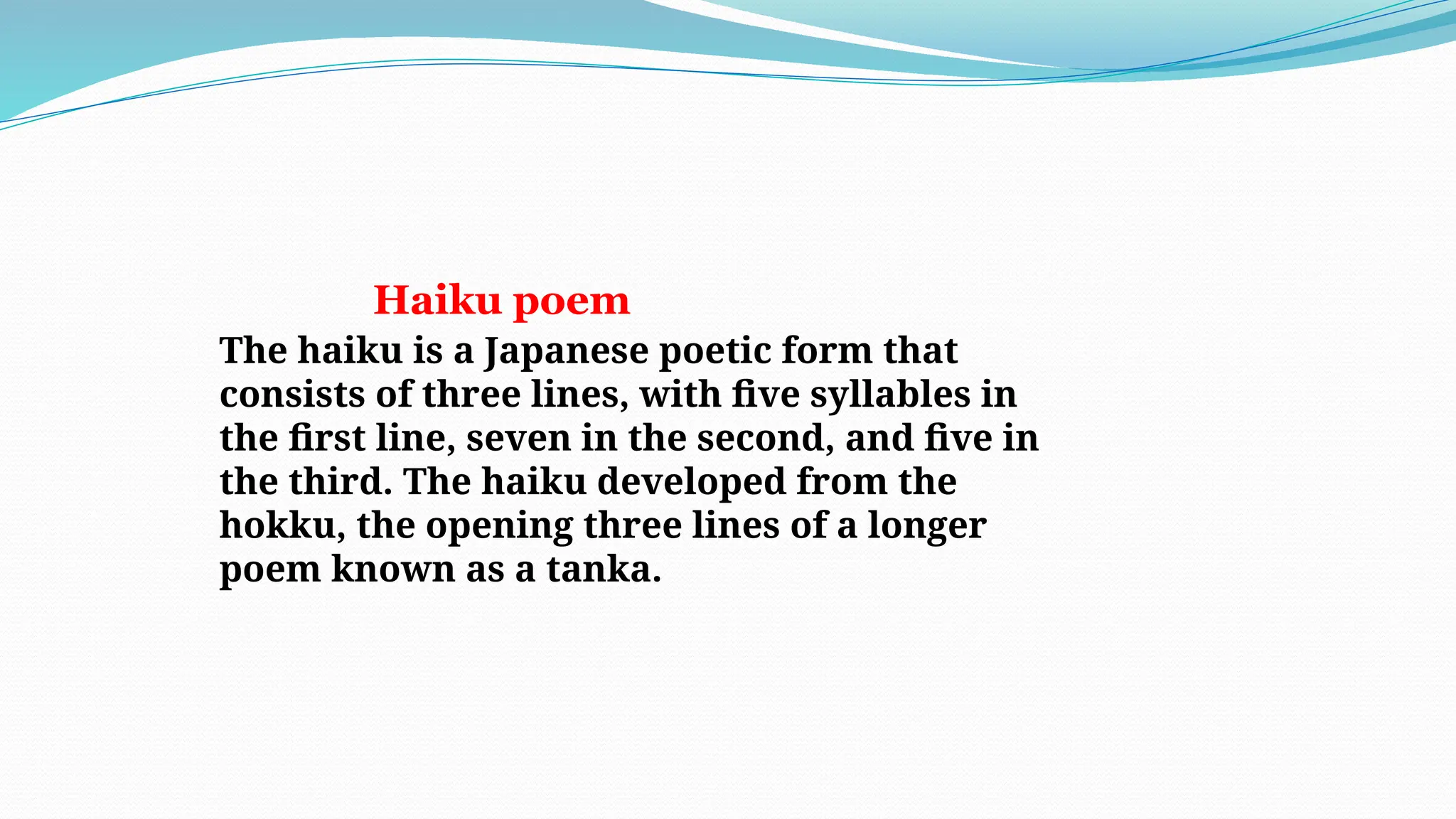 Haiku poem

The haiku is a Japanese poetic form that consists of three lines, with five syllables in the first line, seven in the second, and five in the third. The haiku developed from the hokku, the opening three lines of a longer poem known as a tanka.